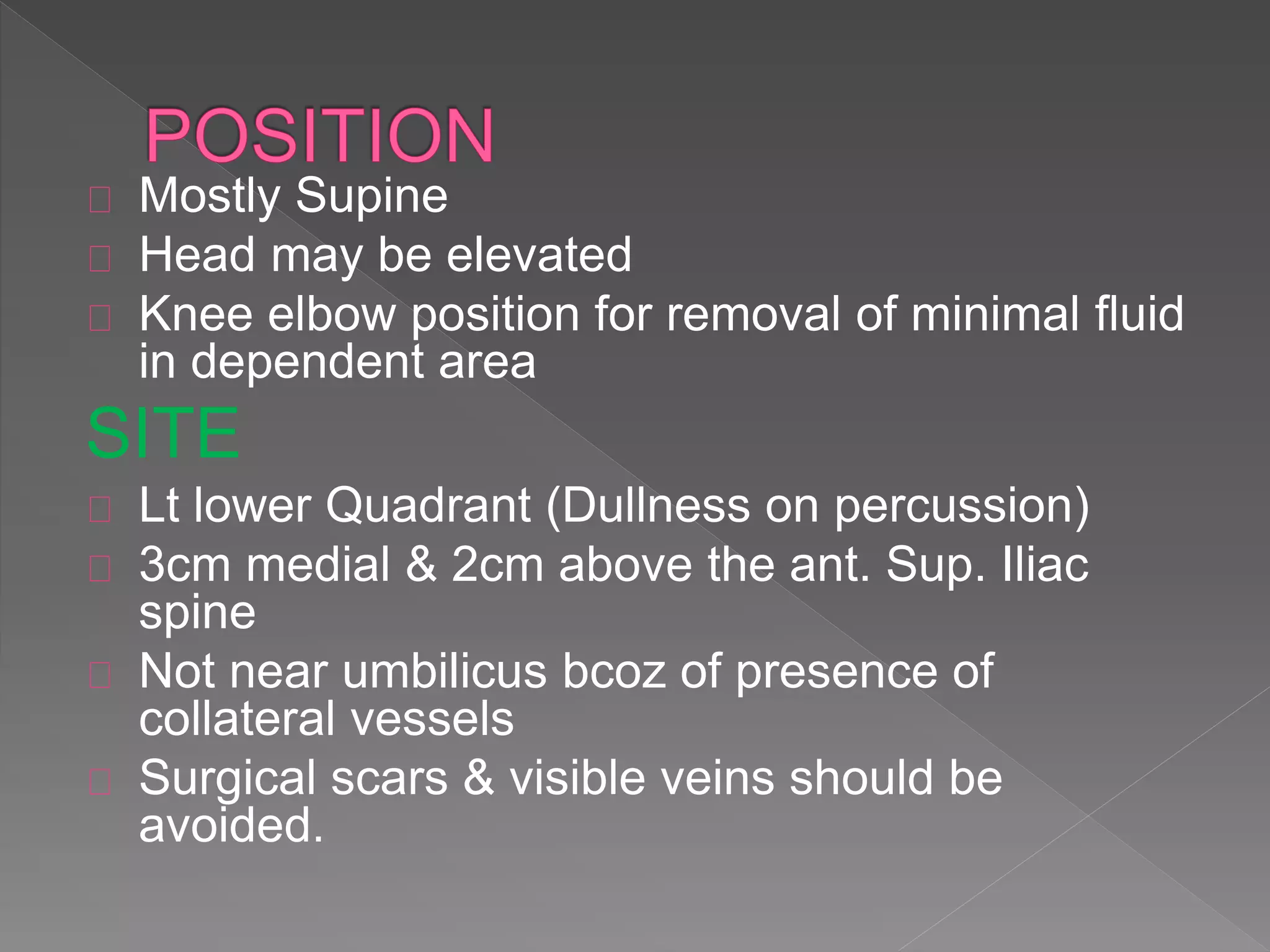 POSITION

Mostly Supine

Head may be elevated

Knee elbow position for removal of minimal fluid in dependent area

SITE

Lt lower Quadrant (Dullness on percussion)

3cm medial & 2cm above the ant. Sup. Iliac spine

Not near umbilicus bcoz of presence of collateral vessels

Surgical scars & visible veins should be avoided.